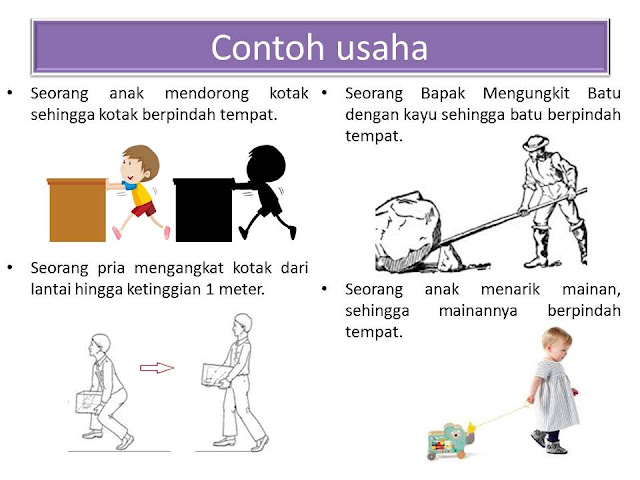 Contoh usaha

• Seorang anak mendorong kotak sehingga kotak berpindah tempat.

• Seorang pria mengangkat kotak dari lantai hingga ketinggian 1 meter.

• Seorang Bapak Mengungkit Batu dengan kayu sehingga batu berpindah tempat.

• Seorang anak menarik mainan, sehingga mainannya berpindah tempat.